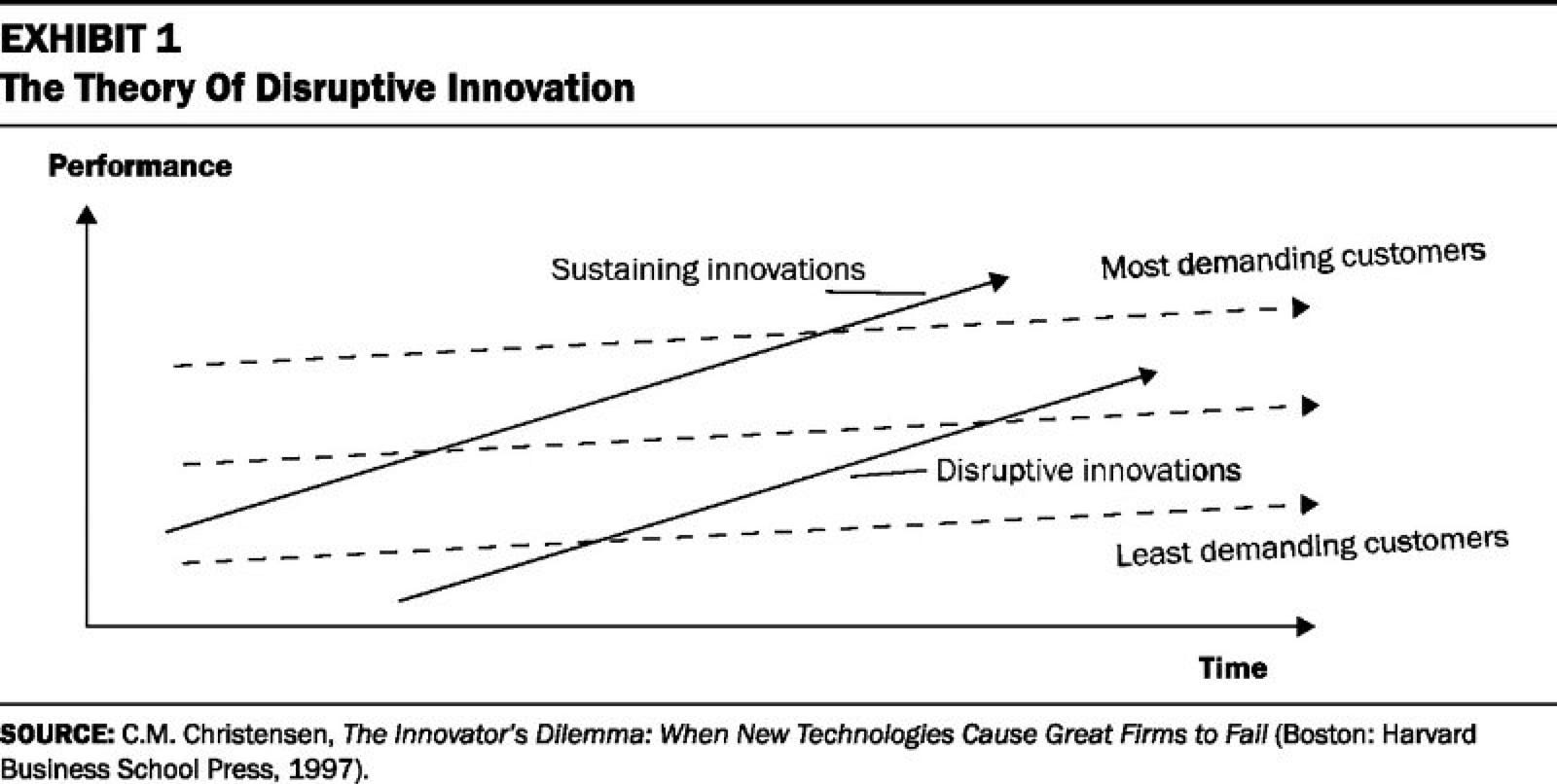 EXHIBIT 1
The Theory Of Disruptive Innovation

Performance

Sustaining innovations

Most demanding customers

Disruptive innovations

Least demanding customers

Time

SOURCE: C.M. Christensen, The Innovator's Dilemma: When New Technologies Cause Great Firms to Fail (Boston: Harvard Business School Press, 1997).